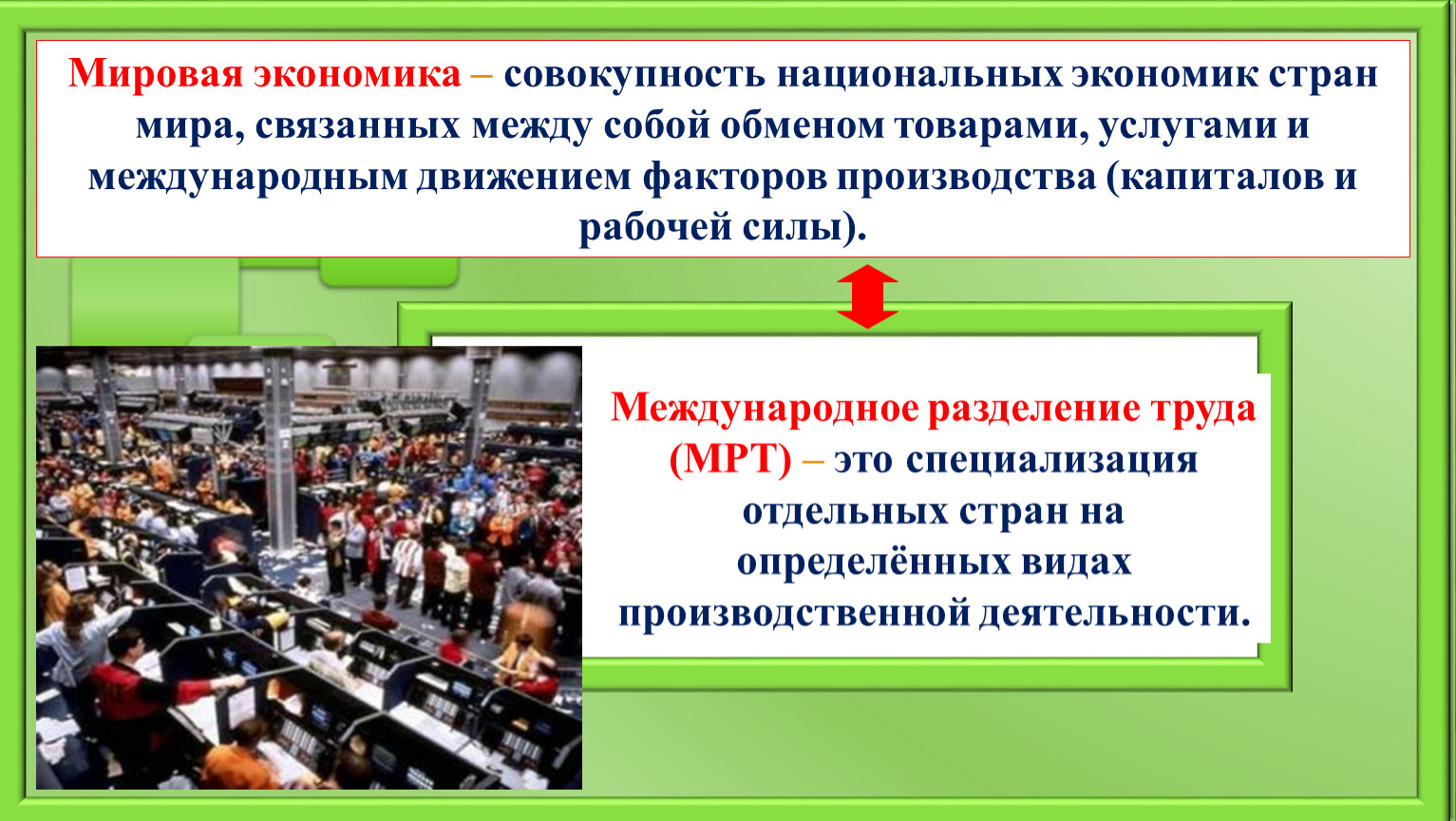 Мировая экономика – совокупность национальных экономик стран мира, связанных между собой обменом товарами, услугами и международным движением факторов производства (капиталов и рабочей силы).

Международное разделение труда (МРТ) – это специализация отдельных стран на определённых видах производственной деятельности.